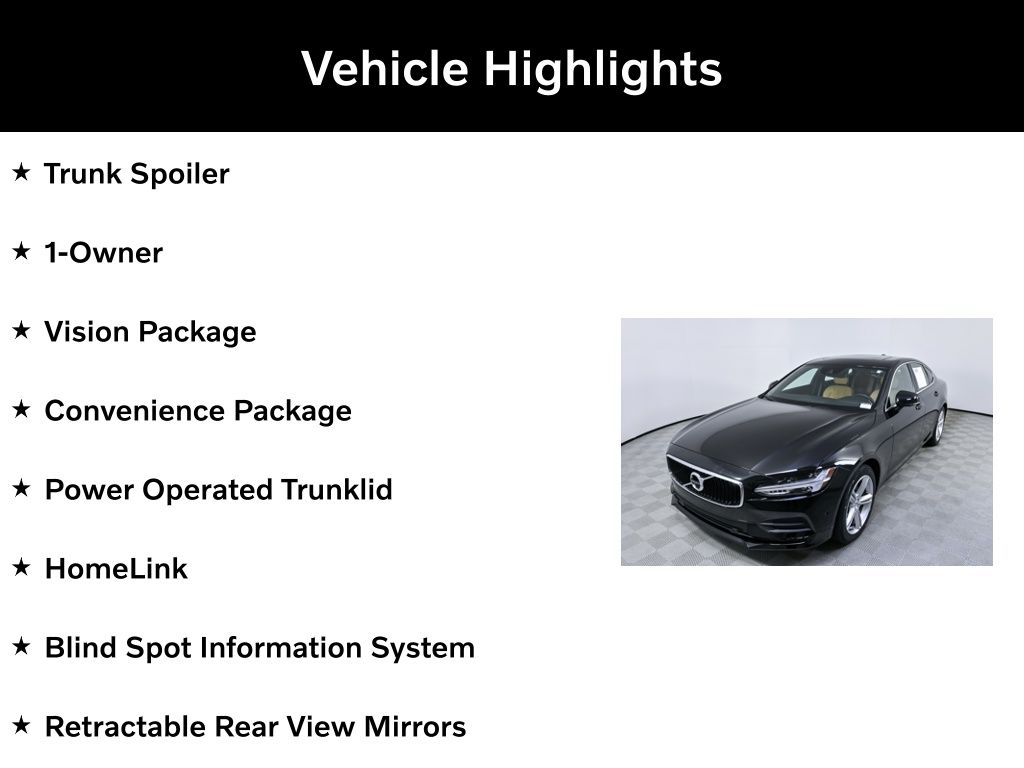 Vehicle Highlights

★ Trunk Spoiler

★ 1-Owner

★ Vision Package

★ Convenience Package

★ Power Operated Trunklid

★ HomeLink

★ Blind Spot Information System

★ Retractable Rear View Mirrors